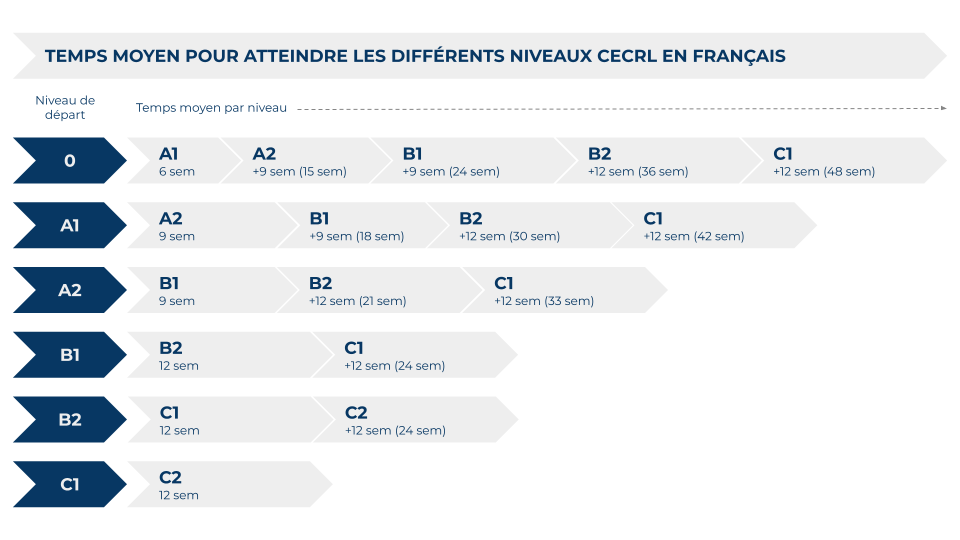 TEMPS MOYEN POUR ATTEINDRE LES DIFFÉRENTS NIVEAUX CECRL EN FRANÇAIS

Niveau de départ

Temps moyen par niveau

0
A1
6 sem
A2
+9 sem (15 sem)
B1
+9 sem (24 sem)
B2
+12 sem (36 sem)
C1
+12 sem (48 sem)

A1
A2
9 sem
B1
+9 sem (18 sem)
B2
+12 sem (30 sem)
C1
+12 sem (42 sem)

A2
B1
9 sem
B2
+12 sem (21 sem)
C1
+12 sem (33 sem)

B1
B2
12 sem
C1
+12 sem (24 sem)

B2
C1
12 sem
C2
+12 sem (24 sem)

C1
C2
12 sem